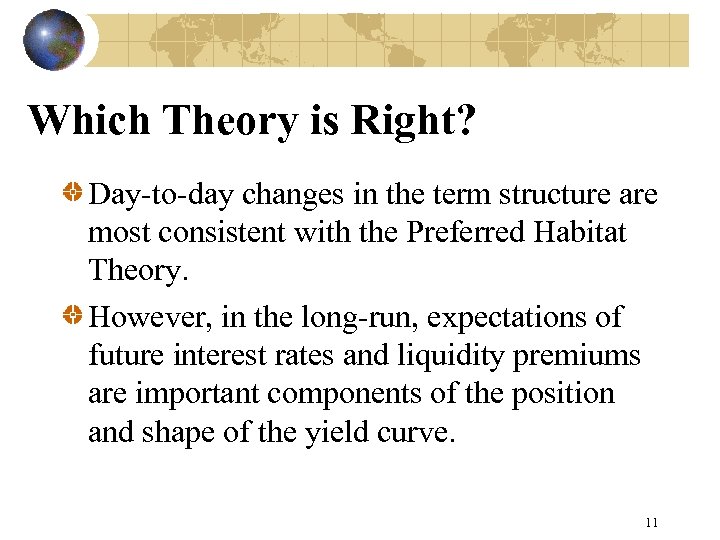 Which Theory is Right?

Day-to-day changes in the term structure are most consistent with the Preferred Habitat Theory.

However, in the long-run, expectations of future interest rates and liquidity premiums are important components of the position and shape of the yield curve.

11